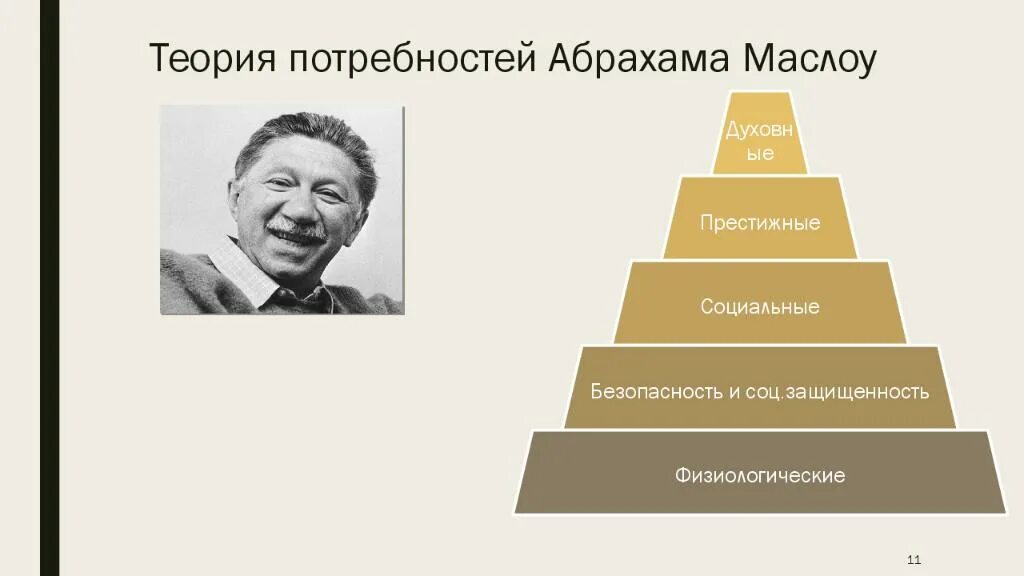 Теория потребностей Абрахама Маслоу

Духовные

Престижные

Социальные

Безопасность и соц.защищенность

Физиологические

11